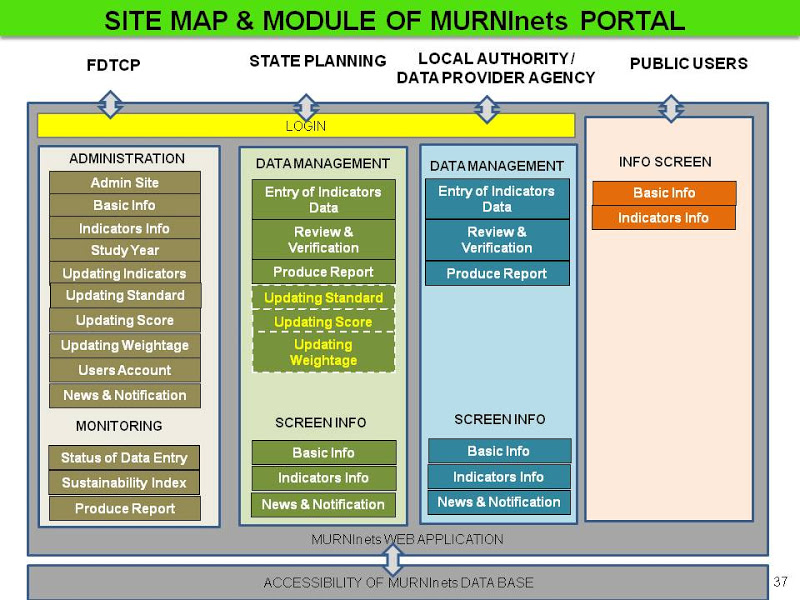 SITE MAP & MODULE OF MURNInets PORTAL

FDTCP

STATE PLANNING

LOCAL AUTHORITY / DATA PROVIDER AGENCY

PUBLIC USERS

LOGIN

ADMINISTRATION
Admin Site
Basic Info
Indicators Info
Study Year
Updating Indicators
Updating Standard
Updating Score
Updating Weightage
Users Account
News & Notification

MONITORING
Status of Data Entry
Sustainability Index
Produce Report

DATA MANAGEMENT
Entry of Indicators Data
Review & Verification
Produce Report
Updating Standard
Updating Score
Updating Weightage

SCREEN INFO
Basic Info
Indicators Info
News & Notification

DATA MANAGEMENT
Entry of Indicators Data
Review & Verification
Produce Report

SCREEN INFO
Basic Info
Indicators Info
News & Notification

INFO SCREEN
Basic Info
Indicators Info

MURNInets WEB APPLICATION

ACCESSIBILITY OF MURNInets DATA BASE

37